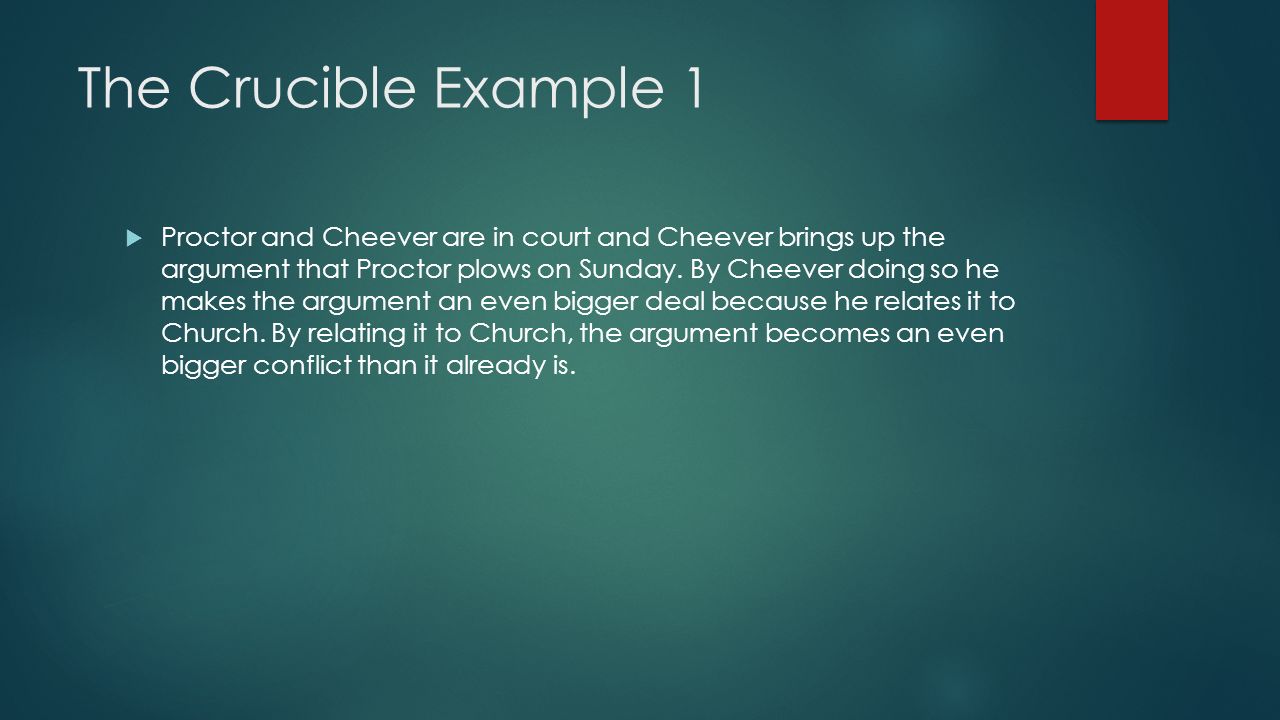 The Crucible Example 1

Proctor and Cheever are in court and Cheever brings up the argument that Proctor plows on Sunday. By Cheever doing so he makes the argument an even bigger deal because he relates it to Church. By relating it to Church, the argument becomes an even bigger conflict than it already is.